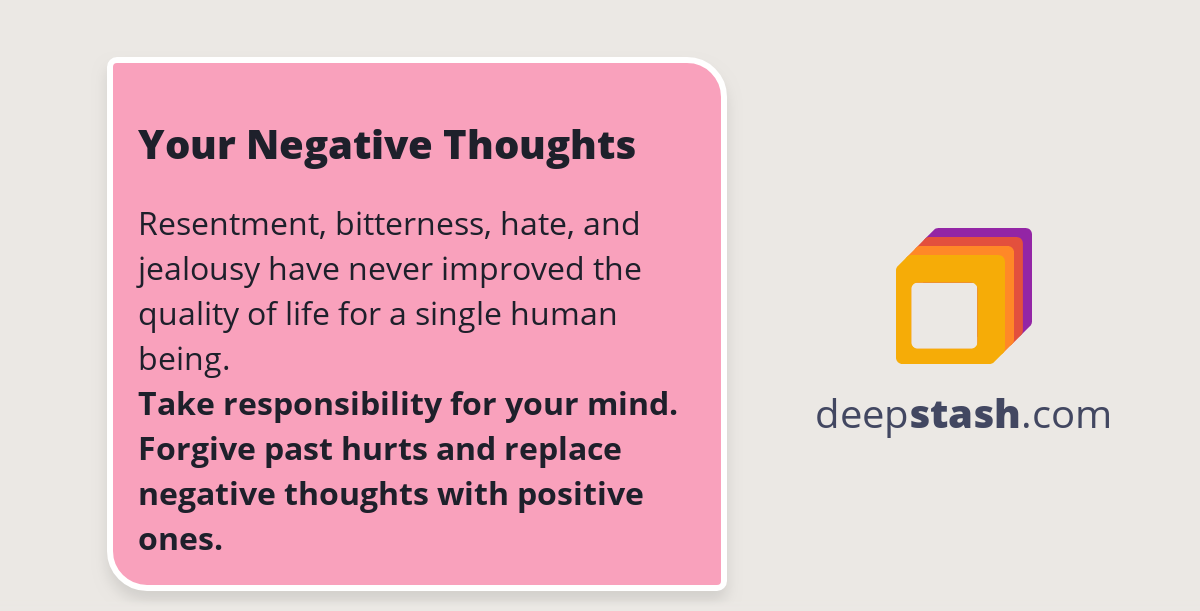 Your Negative Thoughts

Resentment, bitterness, hate, and jealousy have never improved the quality of life for a single human being.
Take responsibility for your mind. Forgive past hurts and replace negative thoughts with positive ones.

deepstash.com